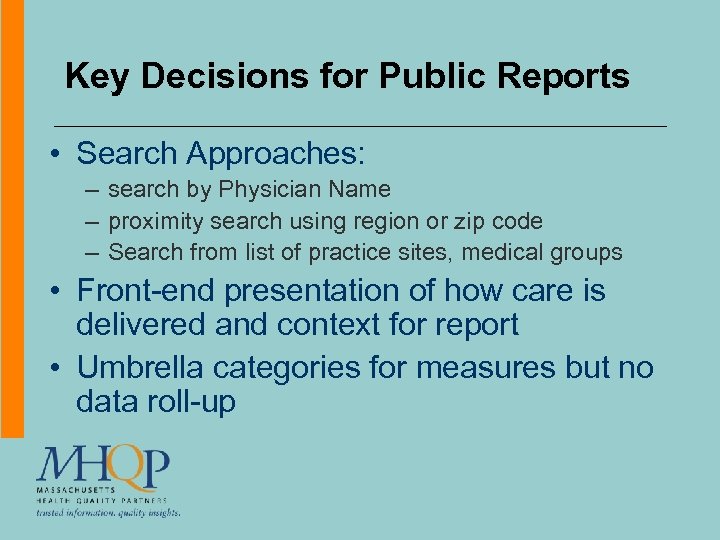 Key Decisions for Public Reports

• Search Approaches:
– search by Physician Name
– proximity search using region or zip code
– Search from list of practice sites, medical groups
• Front-end presentation of how care is delivered and context for report
• Umbrella categories for measures but no data roll-up

MHQP
MASSACHUSETTS
HEALTH QUALITY PARTNERS
trusted information. quality insights.